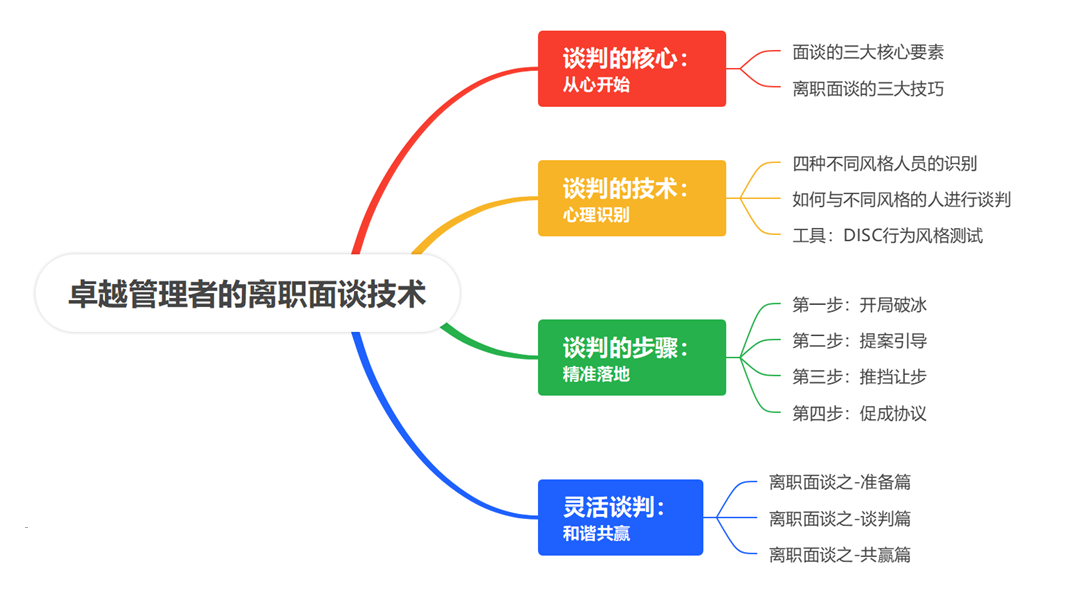 卓越管理者的离职面谈技术

谈判的核心：
从心开始

面谈的三大核心要素
离职面谈的三大技巧

谈判的技术：
心理识别

四种不同风格人员的识别
如何与不同风格的人进行谈判
工具：DISC行为风格测试

谈判的步骤：
精准落地

第一步：开局破冰
第二步：提案引导
第三步：推挡让步
第四步：促成协议

灵活谈判：
和谐共赢

离职面谈之-准备篇
离职面谈之-谈判篇
离职面谈之-共赢篇